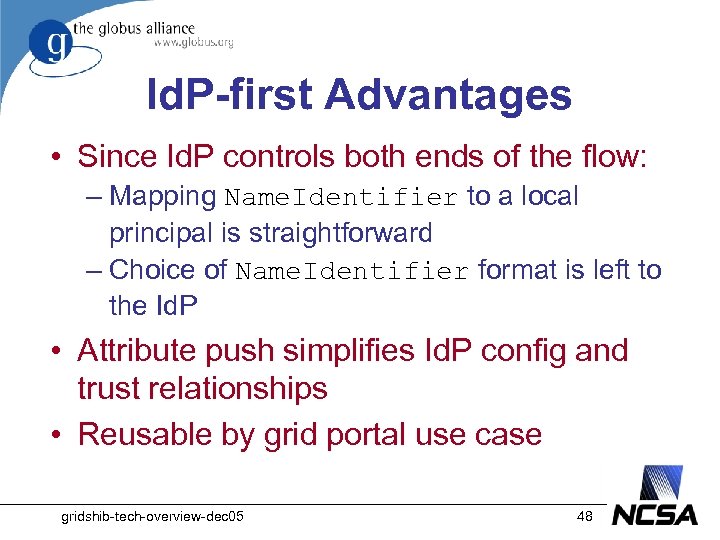 g the globus alliance
www.globus.org

IdP-first Advantages

• Since IdP controls both ends of the flow:
– Mapping NameIdentifier to a local principal is straightforward
– Choice of NameIdentifier format is left to the IdP

• Attribute push simplifies IdP config and trust relationships

• Reusable by grid portal use case

gridshib-tech-overview-dec05

48

NCSA